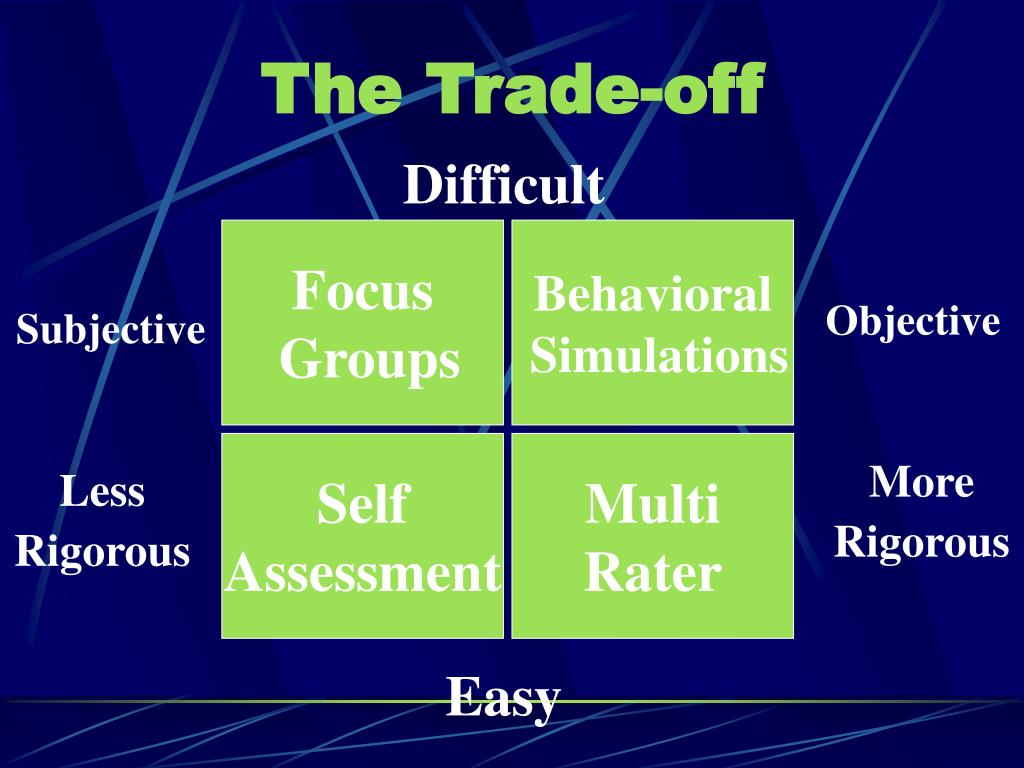 The Trade-off

Difficult

Subjective

Focus Groups

Behavioral Simulations

Objective

Less Rigorous

Self Assessment

Multi Rater

More Rigorous

Easy